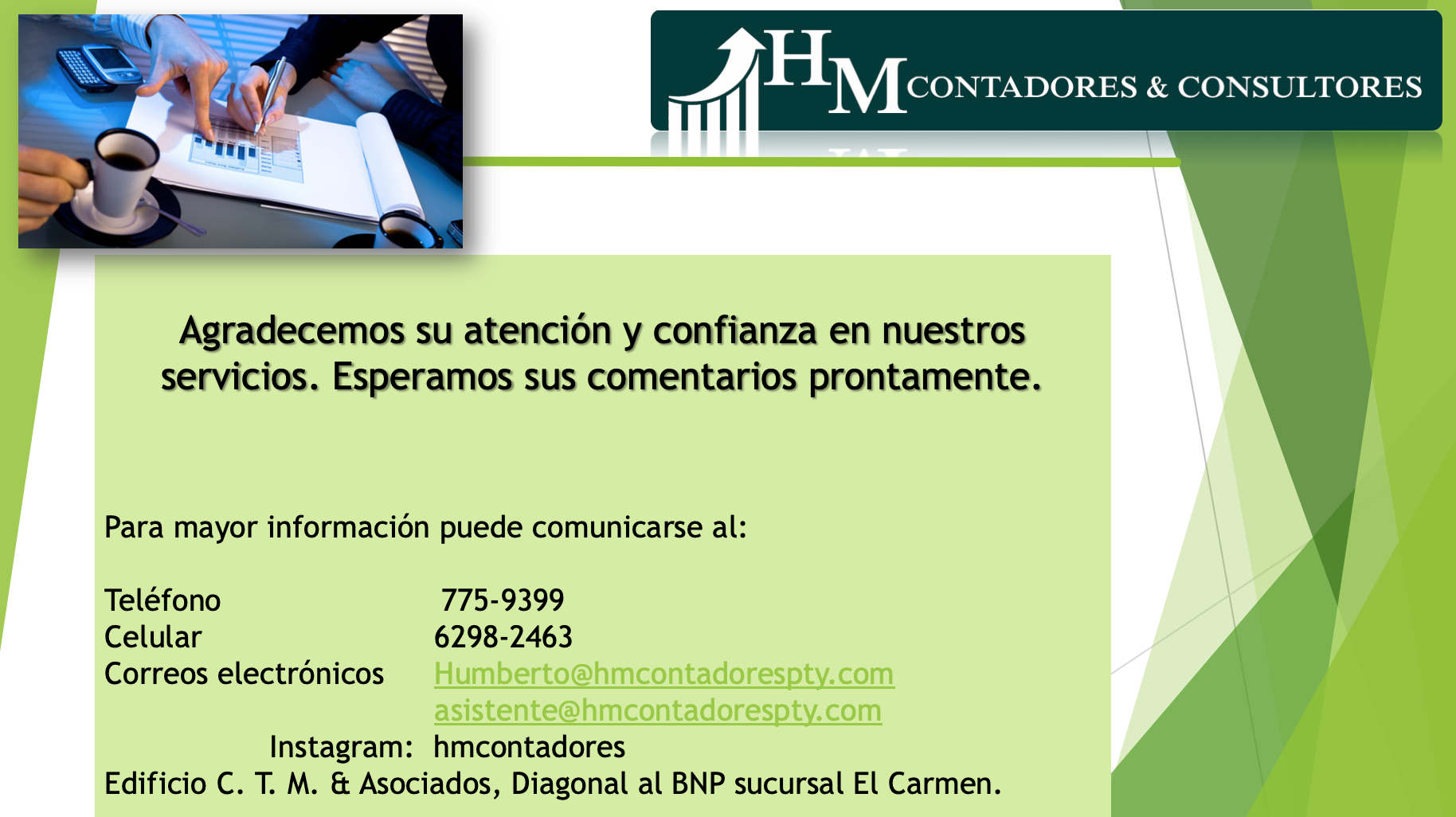 HM CONTADORES & CONSULTORES

Agradecemos su atención y confianza en nuestros servicios. Esperamos sus comentarios prontamente.

Para mayor información puede comunicarse al:

Teléfono 775-9399
Celular 6298-2463
Correos electrónicos Humberto@hmcontadorespty.com
asistente@hmcontadorespty.com
Instagram: hmcontadores
Edificio C. T. M. & Asociados, Diagonal al BNP sucursal El Carmen.